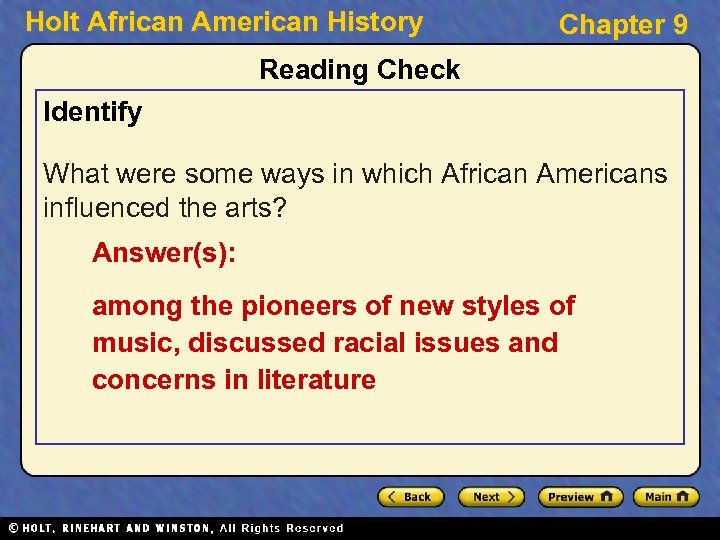 Holt African American History

Chapter 9

Reading Check

Identify

What were some ways in which African Americans influenced the arts?

Answer(s):

among the pioneers of new styles of music, discussed racial issues and concerns in literature

Back

Next

Preview

Main

© HOLT, RINEHART AND WINSTON, All Rights Reserved